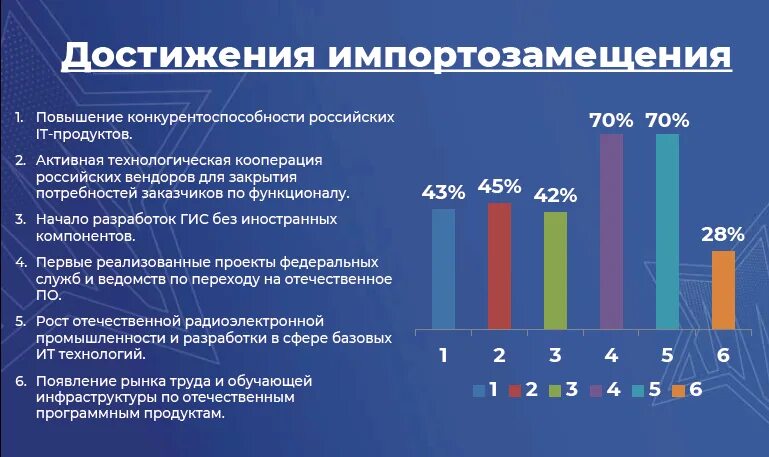 Достижения импортозамещения

1. Повышение конкурентоспособности российских IT-продуктов.

2. Активная технологическая кооперация российских вендоров для закрытия потребностей заказчиков по функционалу.

3. Начало разработок ГИС без иностранных компонентов.

4. Первые реализованные проекты федеральных служб и ведомств по переходу на отечественное ПО.

5. Рост отечественной радиоэлектронной промышленности и разработки в сфере базовых ИТ технологий.

6. Появление рынка труда и обучающей инфраструктуры по отечественным программным продуктам.

43%
45%
42%
70%
70%
28%

1 2 3 4 5 6

1 2 3 4 5 6